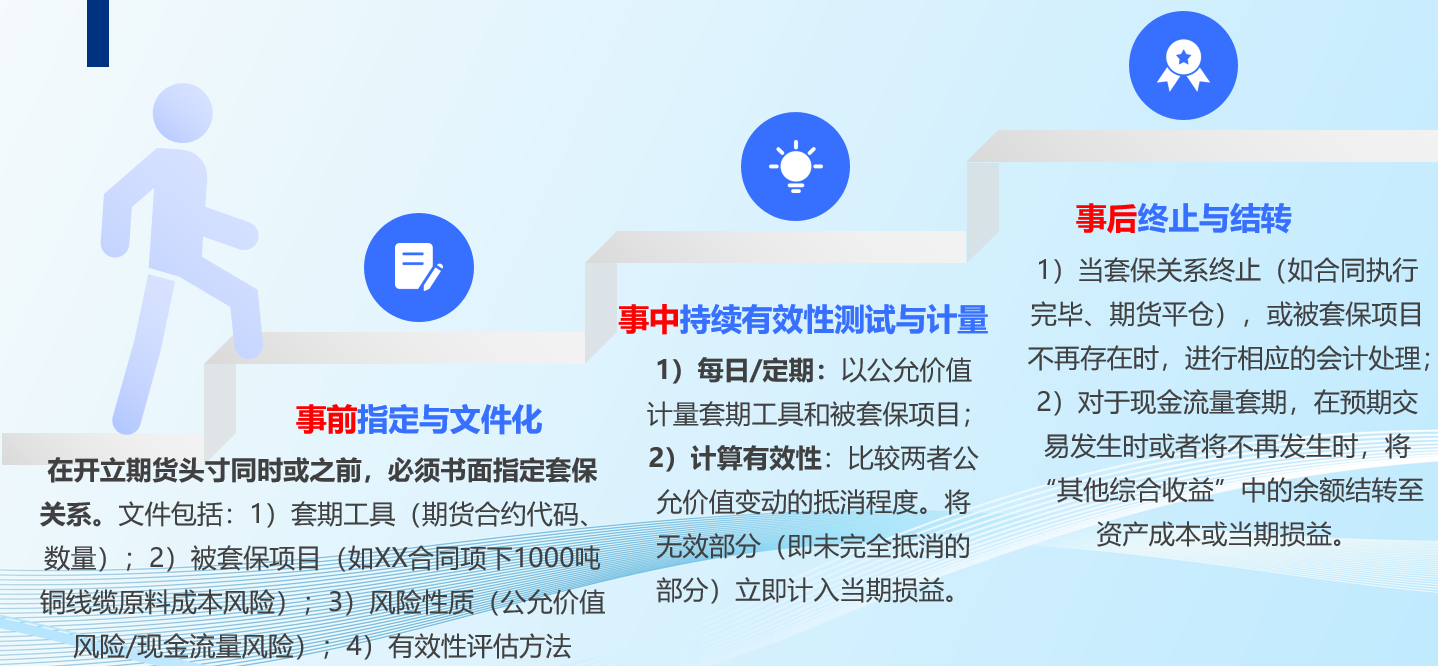 事前指定与文件化

在开立期货头寸同时或之前，必须书面指定套保关系。文件包括：1）套期工具（期货合约代码、数量）；2）被套保项目（如XX合同项下1000吨铜线缆原料成本风险）；3）风险性质（公允价值风险/现金流量风险）；4）有效性评估方法

事中持续有效性测试与计量

1）每日/定期：以公允价值计量套期工具和被套保项目；
2）计算有效性：比较两者公允价值变动的抵消程度。将无效部分（即未完全抵消的部分）立即计入当期损益。

事后终止与结转

1）当套保关系终止（如合同执行完毕、期货平仓），或被套保项目不再存在时，进行相应的会计处理；
2）对于现金流量套期，在预期交易发生时或者将不再发生时，将“其他综合收益”中的余额结转至资产成本或当期损益。